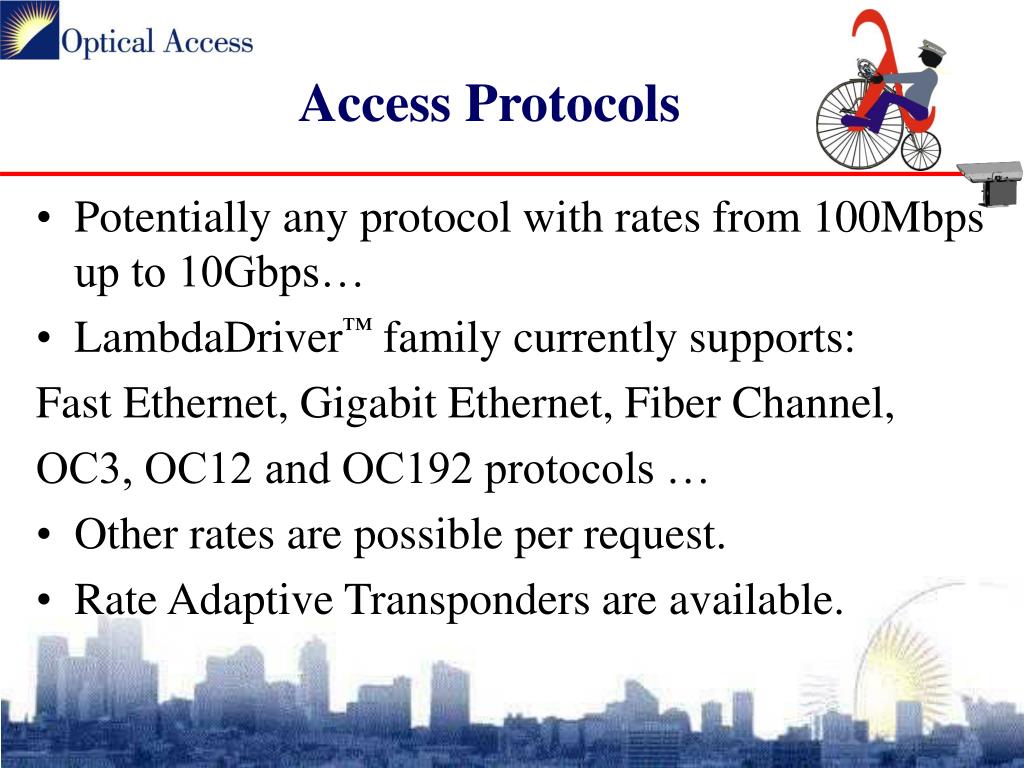 Optical Access

Access Protocols

• Potentially any protocol with rates from 100Mbps up to 10Gbps…
• LambdaDriver™ family currently supports:
Fast Ethernet, Gigabit Ethernet, Fiber Channel,
OC3, OC12 and OC192 protocols …
• Other rates are possible per request.
• Rate Adaptive Transponders are available.